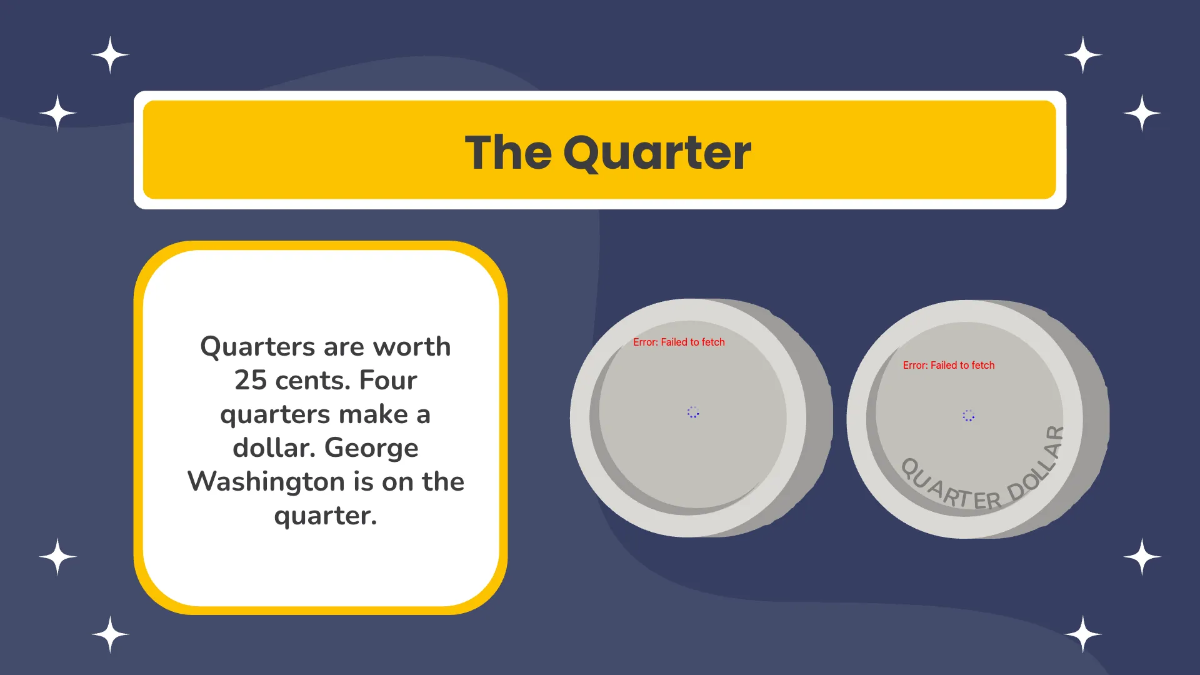 The Quarter

Quarters are worth 25 cents. Four quarters make a dollar. George Washington is on the quarter.

Error: Failed to fetch

Error: Failed to fetch

QUARTER DOLLAR